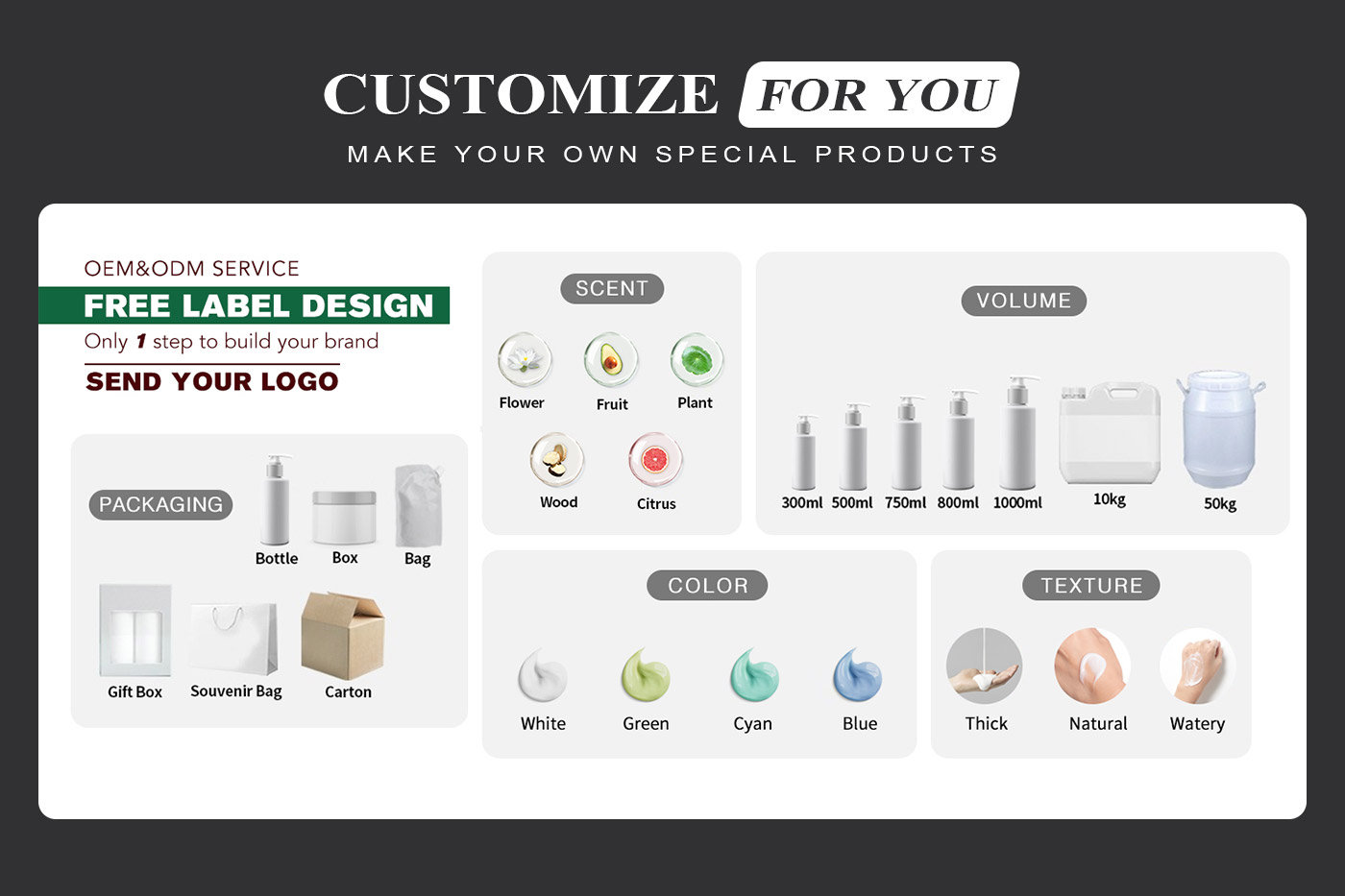 CUSTOMIZE FOR YOU
MAKE YOUR OWN SPECIAL PRODUCTS

OEM&ODM SERVICE
FREE LABEL DESIGN
Only 1 step to build your brand
SEND YOUR LOGO

PACKAGING
Bottle
Box
Bag
Gift Box
Souvenir Bag
Carton

SCENT
Flower
Fruit
Plant
Wood
Citrus

VOLUME
300ml
500ml
750ml
800ml
1000ml
10kg
50kg

COLOR
White
Green
Cyan
Blue

TEXTURE
Thick
Natural
Watery